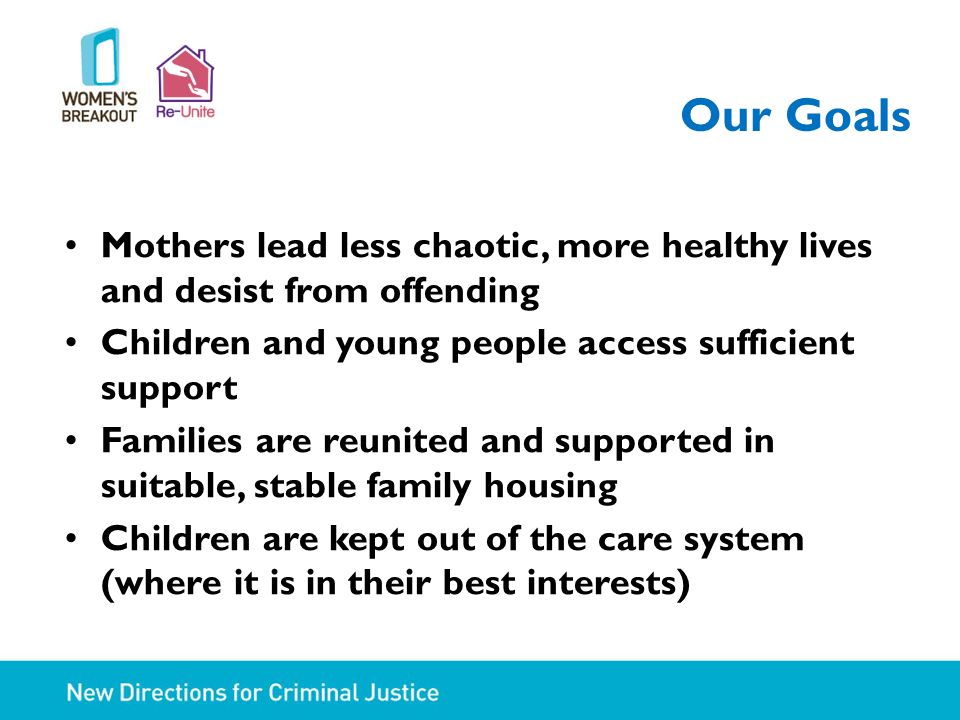 WOMEN'S BREAKOUT

Re-Unite

Our Goals

• Mothers lead less chaotic, more healthy lives and desist from offending
• Children and young people access sufficient support
• Families are reunited and supported in suitable, stable family housing
• Children are kept out of the care system (where it is in their best interests)

New Directions for Criminal Justice